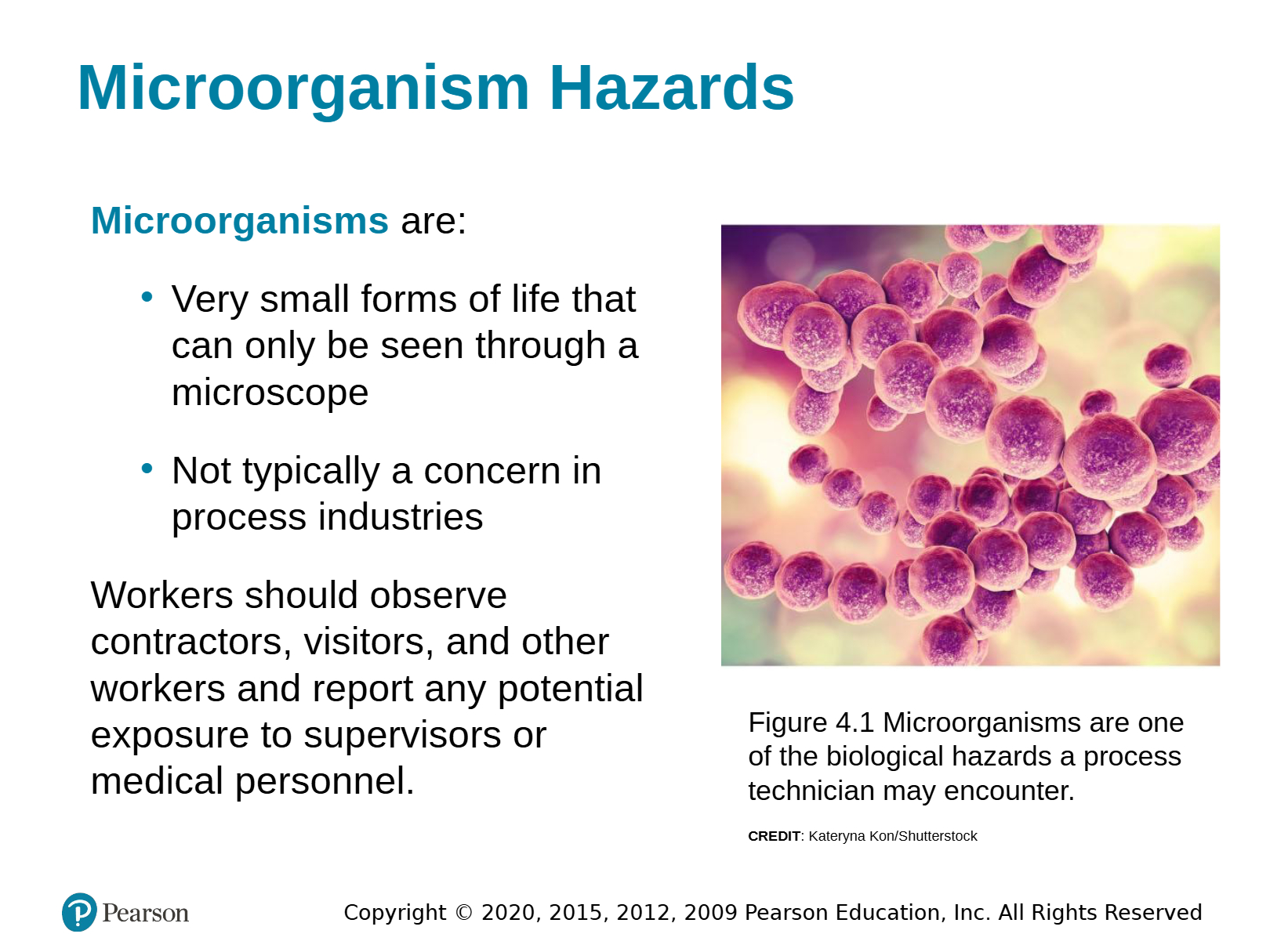 Microorganism Hazards

Microorganisms are:

• Very small forms of life that can only be seen through a microscope

• Not typically a concern in process industries

Workers should observe contractors, visitors, and other workers and report any potential exposure to supervisors or medical personnel.

Figure 4.1 Microorganisms are one of the biological hazards a process technician may encounter.

CREDIT: Kateryna Kon/Shutterstock

Pearson

Copyright © 2020, 2015, 2012, 2009 Pearson Education, Inc. All Rights Reserved